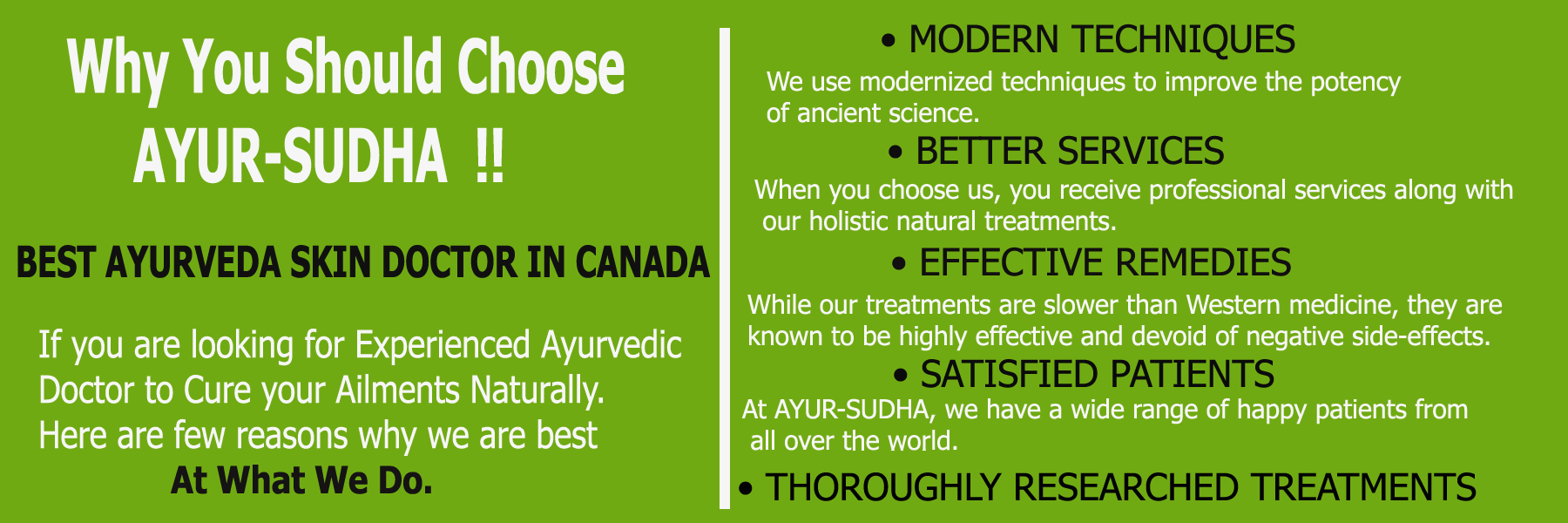 Why You Should Choose AYUR-SUDHA !!

BEST AYURVEDA SKIN DOCTOR IN CANADA

If you are looking for Experienced Ayurvedic Doctor to Cure your Ailments Naturally. Here are few reasons why we are best At What We Do.

• MODERN TECHNIQUES

We use modernized techniques to improve the potency of ancient science.

• BETTER SERVICES

When you choose us, you receive professional services along with our holistic natural treatments.

• EFFECTIVE REMEDIES

While our treatments are slower than Western medicine, they are known to be highly effective and devoid of negative side-effects.

• SATISFIED PATIENTS

At AYUR-SUDHA, we have a wide range of happy patients from all over the world.

• THOROUGHLY RESEARCHED TREATMENTS